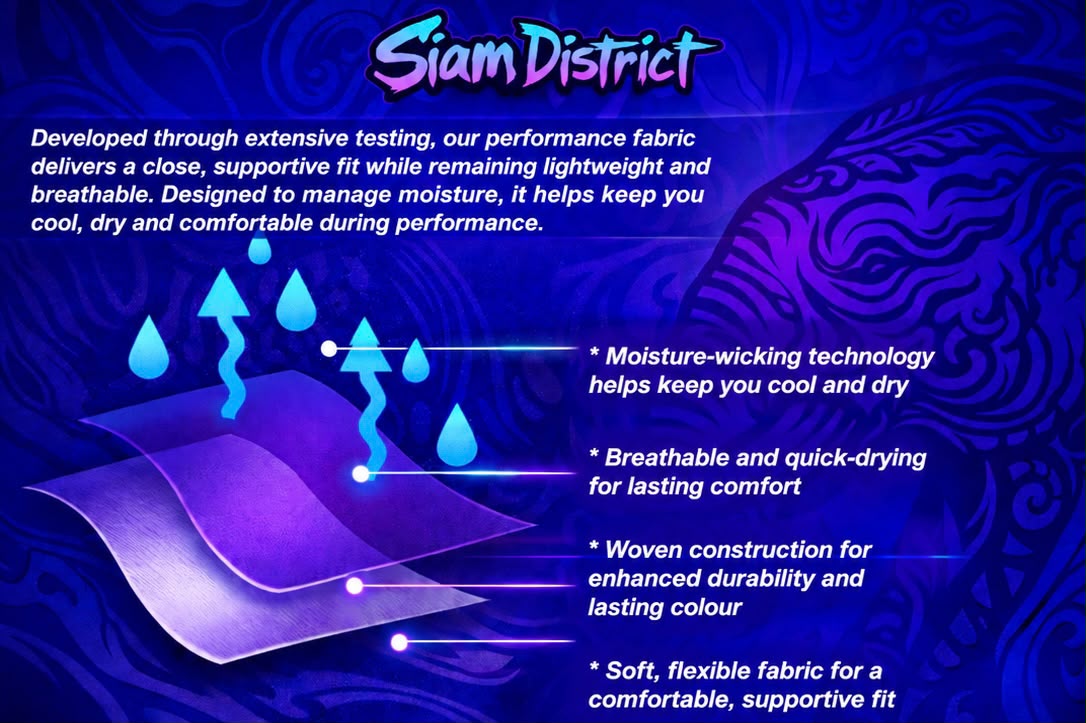 Siam District

Developed through extensive testing, our performance fabric delivers a close, supportive fit while remaining lightweight and breathable. Designed to manage moisture, it helps keep you cool, dry and comfortable during performance.

* Moisture-wicking technology helps keep you cool and dry

* Breathable and quick-drying for lasting comfort

* Woven construction for enhanced durability and lasting colour

* Soft, flexible fabric for a comfortable, supportive fit